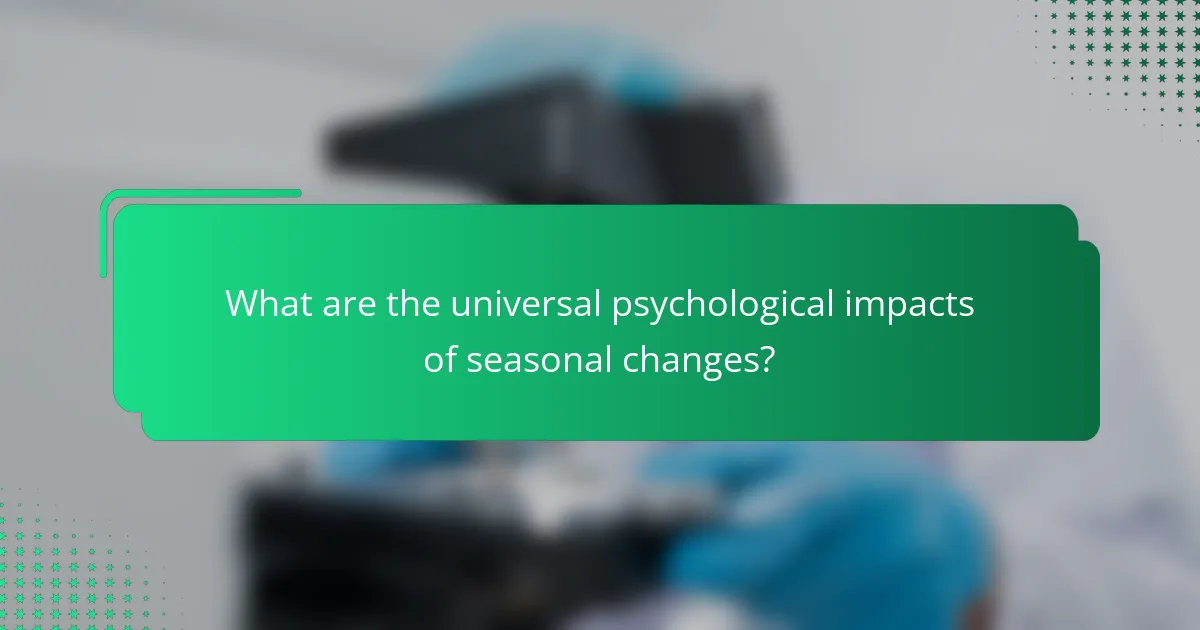 What are the universal psychological impacts of seasonal changes?